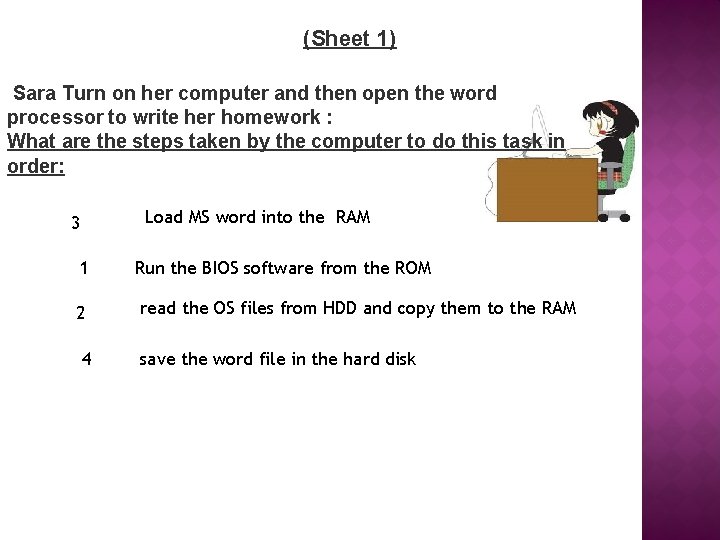 (Sheet 1)

Sara Turn on her computer and then open the word processor to write her homework :
What are the steps taken by the computer to do this task in order:

3 Load MS word into the RAM

1 Run the BIOS software from the ROM

2 read the OS files from HDD and copy them to the RAM

4 save the word file in the hard disk